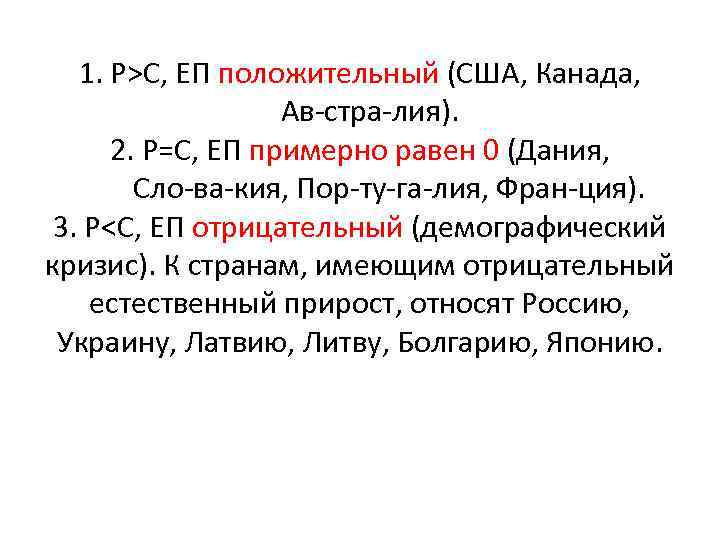 1. Р>С, ЕП положительный (США, Канада, Ав-стра-лия).
2. Р=С, ЕП примерно равен 0 (Дания, Сло-ва-кия, Пор-ту-га-лия, Фран-ция).
3. Р<С, ЕП отрицательный (демографический кризис). К странам, имеющим отрицательный естественный прирост, относят Россию, Украину, Латвию, Литву, Болгарию, Японию.